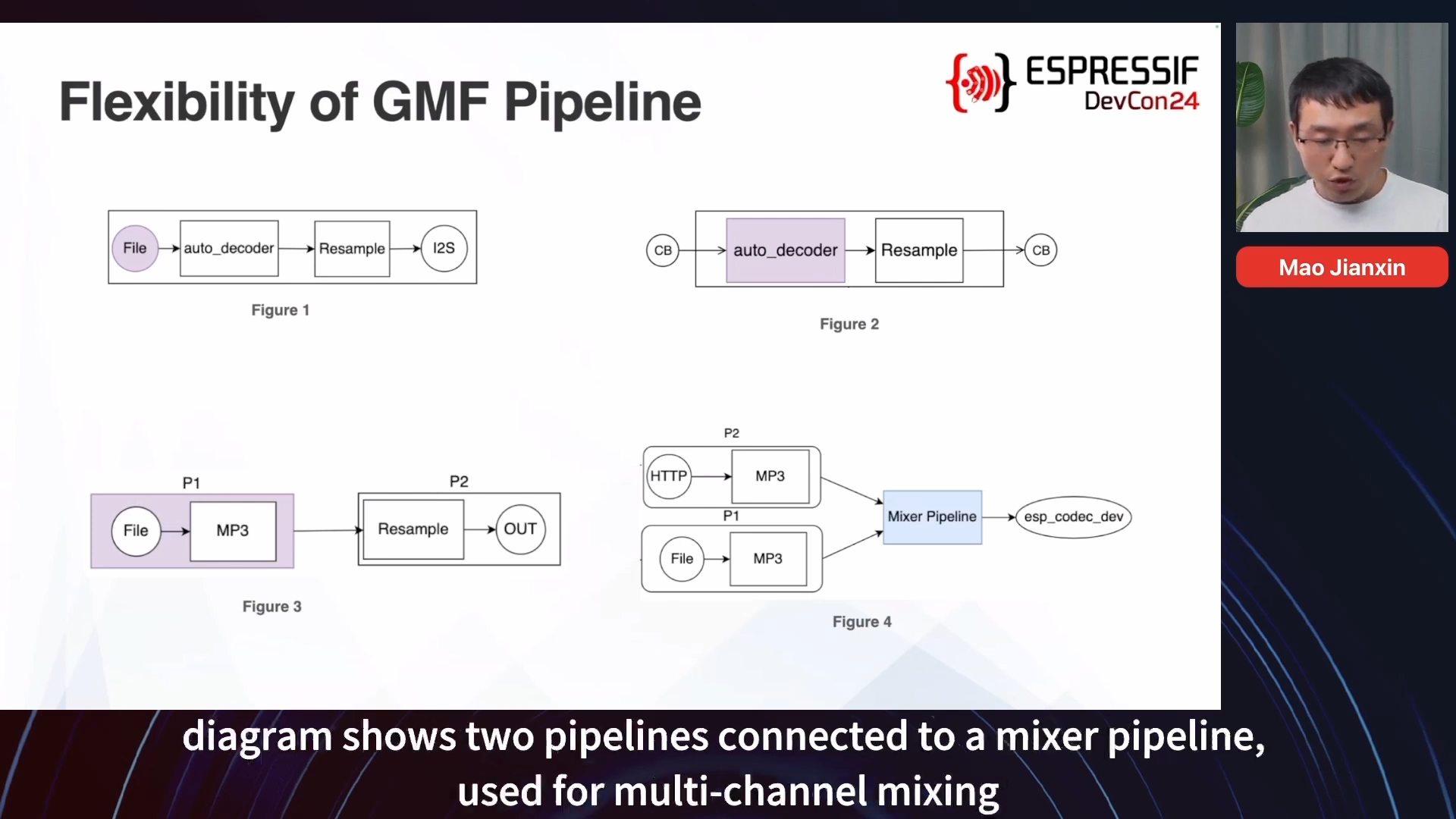 Flexibility of GMF Pipeline

ESPRESSIF DevCon24

File auto_decoder Resample I2S

Figure 1

CB auto_decoder Resample CB

Figure 2

P1

File MP3

P2

Resample OUT

Figure 3

P2

HTTP MP3

P1

File MP3

Mixer Pipeline esp_codec_dev

Figure 4

Mao Jianxin

diagram shows two pipelines connected to a mixer pipeline, used for multi-channel mixing